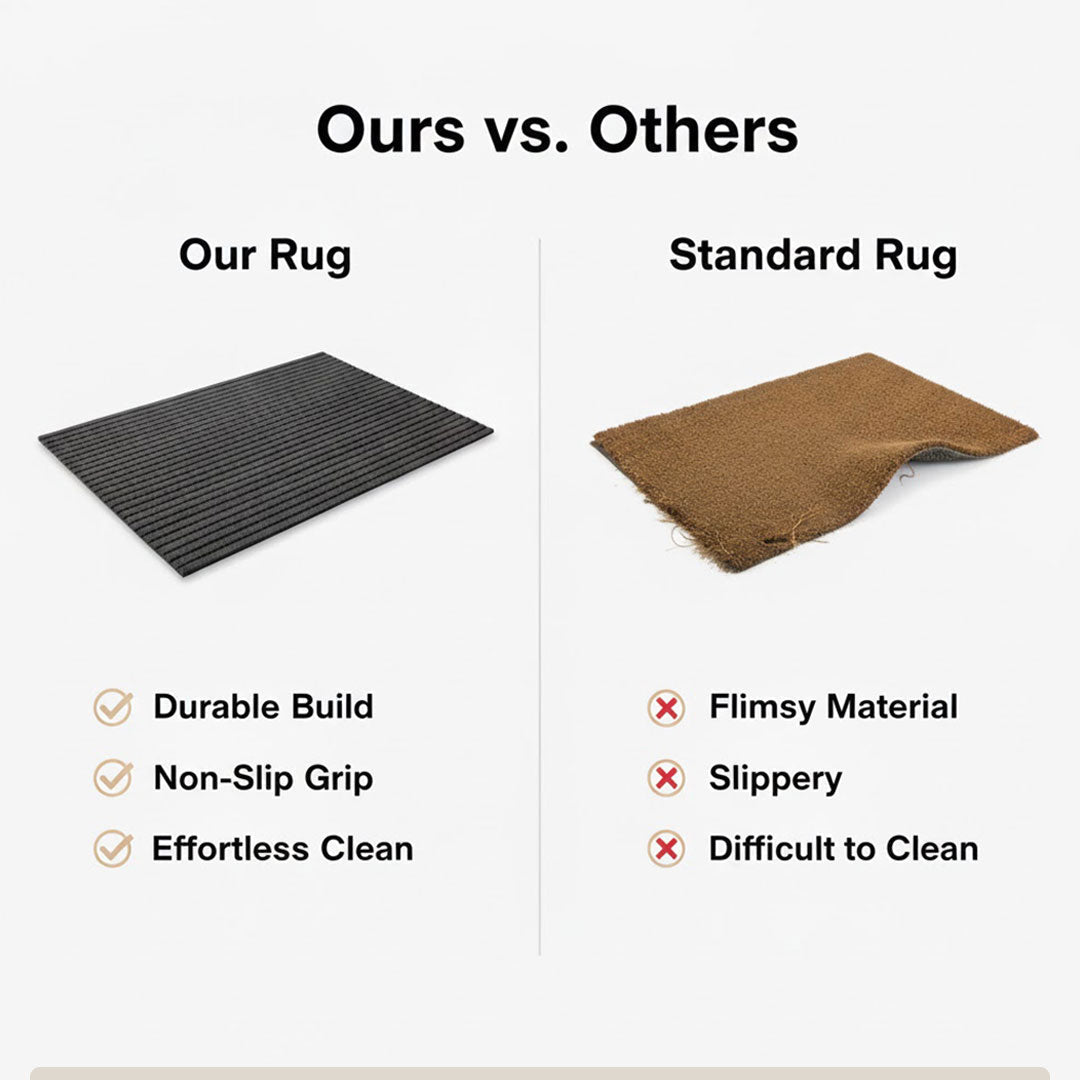 Ours vs. Others

Our Rug

Durable Build
Non-Slip Grip
Effortless Clean

Standard Rug

Flimsy Material
Slippery
Difficult to Clean